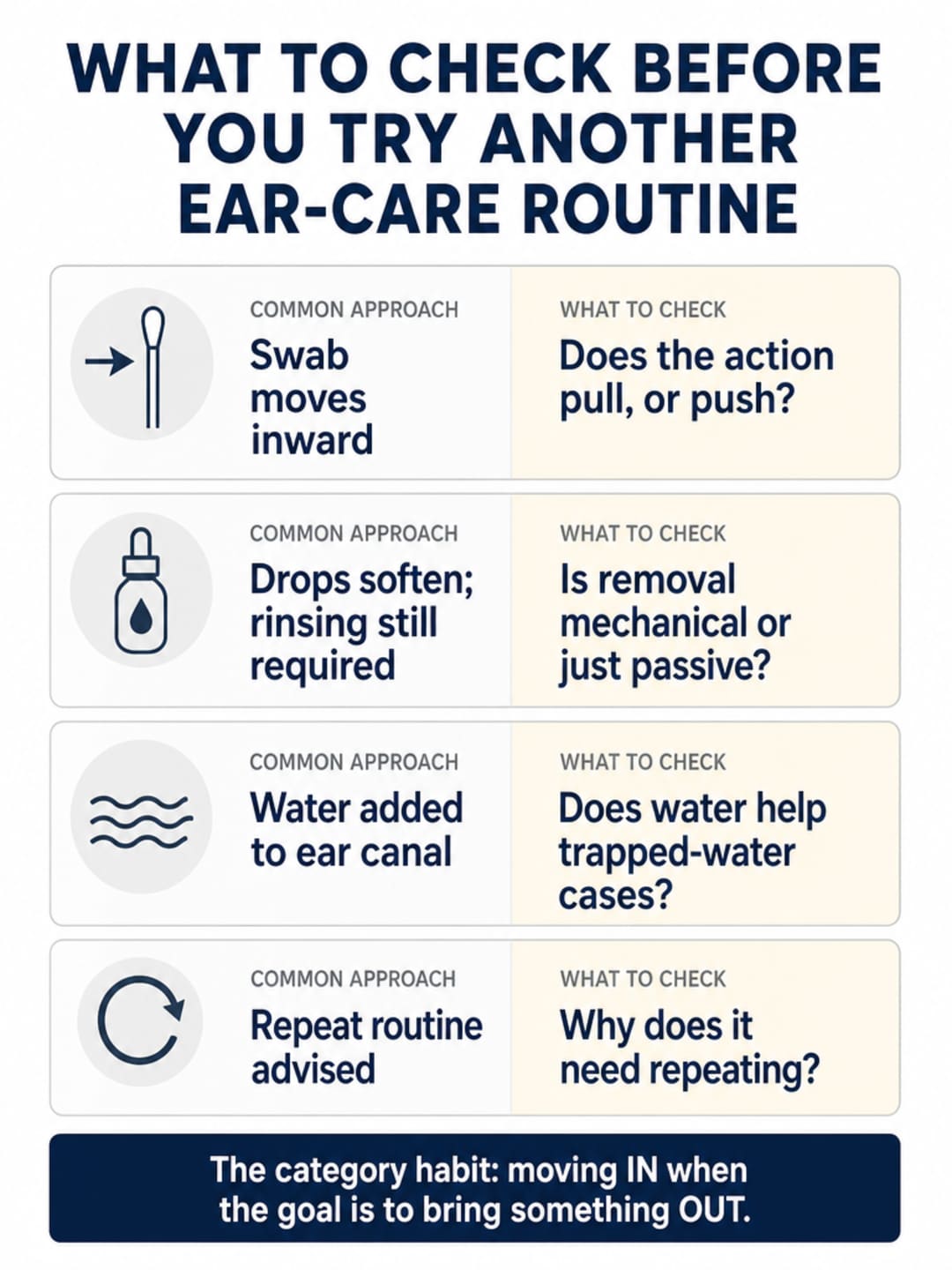 WHAT TO CHECK BEFORE YOU TRY ANOTHER EAR-CARE ROUTINE

COMMON APPROACH
Swab moves inward

WHAT TO CHECK
Does the action pull, or push?

COMMON APPROACH
Drops soften; rinsing still required

WHAT TO CHECK
Is removal mechanical or just passive?

COMMON APPROACH
Water added to ear canal

WHAT TO CHECK
Does water help trapped-water cases?

COMMON APPROACH
Repeat routine advised

WHAT TO CHECK
Why does it need repeating?

The category habit: moving IN when the goal is to bring something OUT.